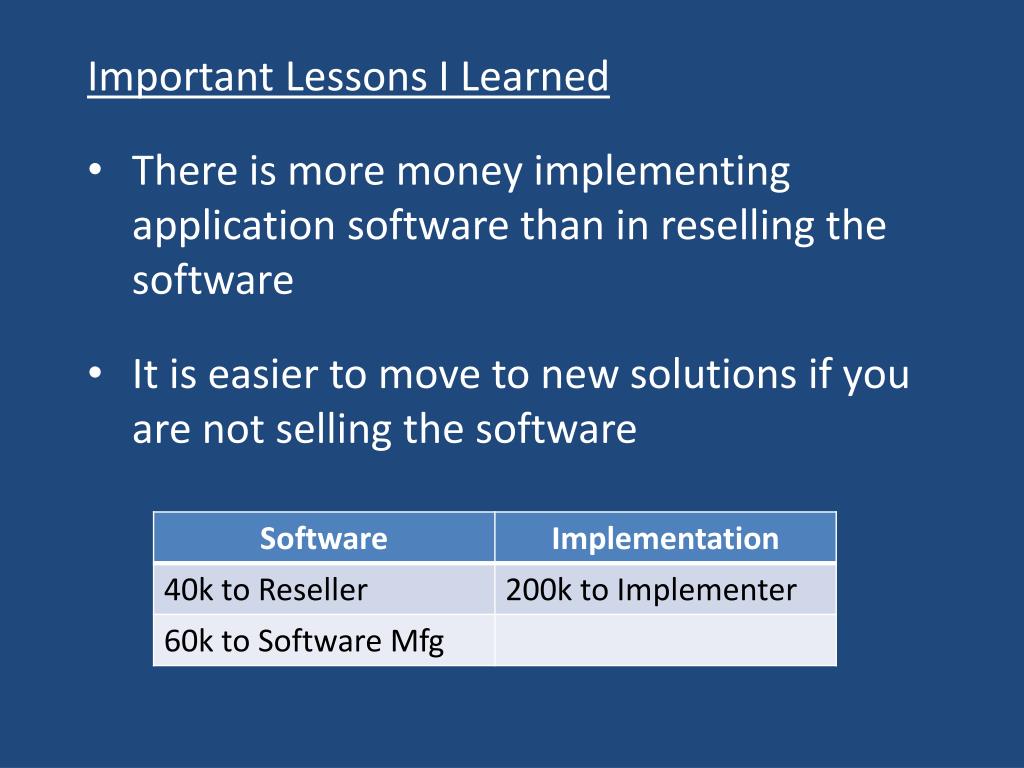 Important Lessons I Learned

• There is more money implementing application software than in reselling the software

• It is easier to move to new solutions if you are not selling the software

| Software | Implementation |
|---|---|
| 40k to Reseller | 200k to Implementer |
| 60k to Software Mfg | |